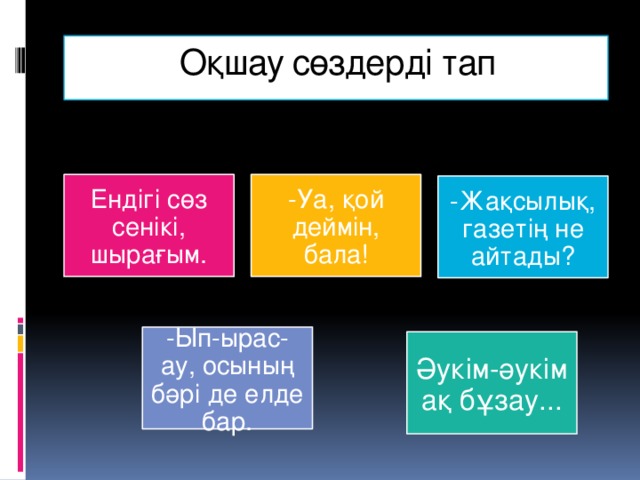 Оқшау сөздерді тап

Ендігі сөз сенікі, шырағым.

-Уа, қой деймін, бала!

-Жақсылық, газетің не айтады?

-Ып-ырас-ау, осының бәрі де елде бар.

Әукім-әукім ақ бұзау...